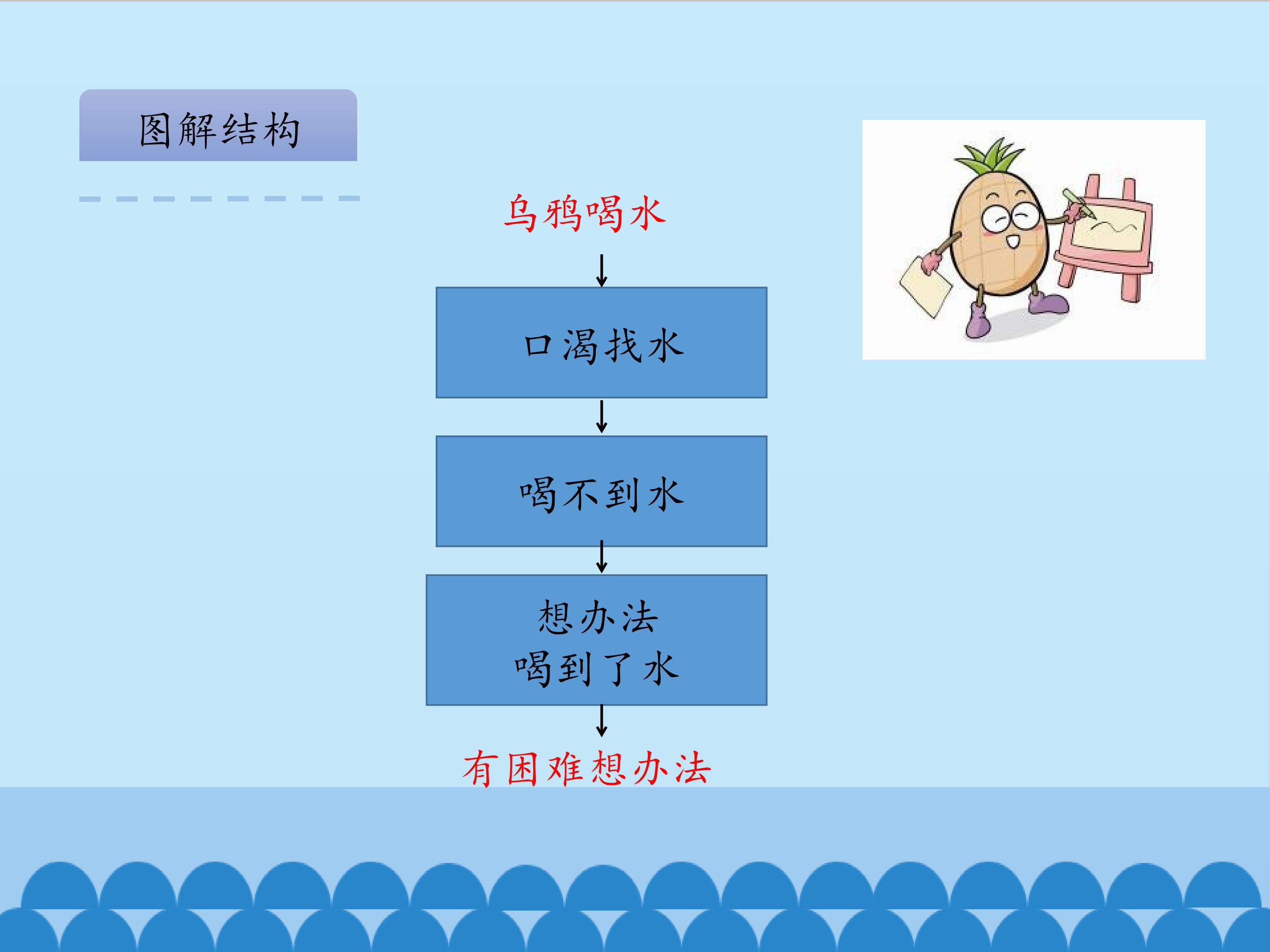 图解结构

乌鸦喝水

口渴找水

喝不到水

想办法
喝到了水

有困难想办法